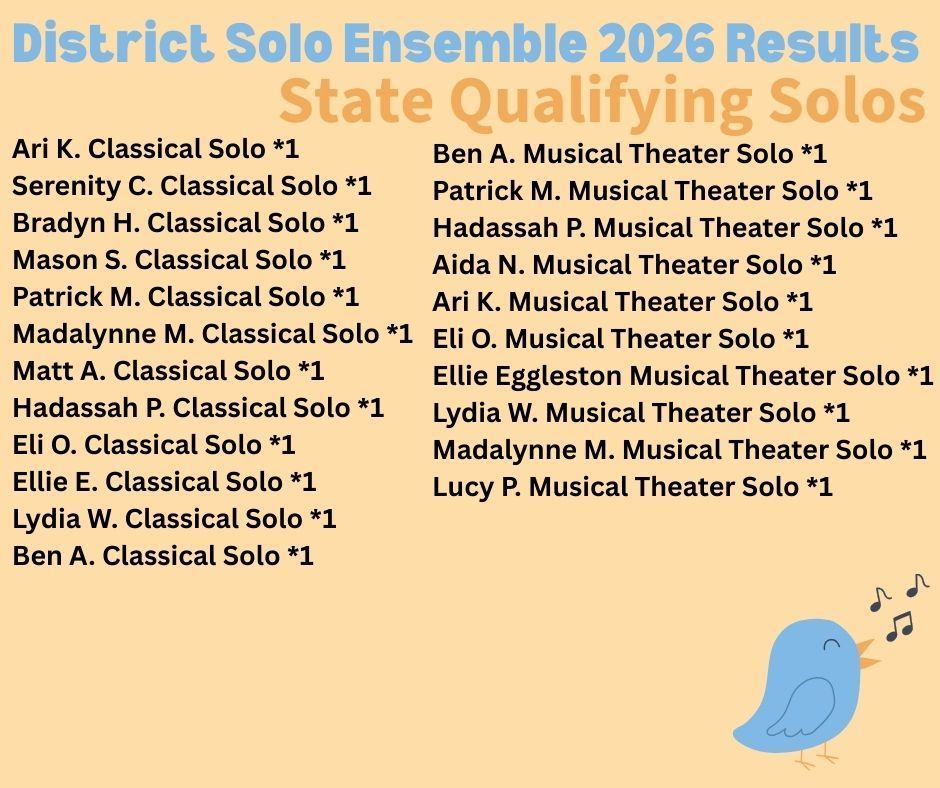 District Solo Ensemble 2026 Results
State Qualifying Solos

Ari K. Classical Solo *1
Serenity C. Classical Solo *1
Bradyn H. Classical Solo *1
Mason S. Classical Solo *1
Patrick M. Classical Solo *1
Madalynne M. Classical Solo *1
Matt A. Classical Solo *1
Hadassah P. Classical Solo *1
Eli O. Classical Solo *1
Ellie E. Classical Solo *1
Lydia W. Classical Solo *1
Ben A. Classical Solo *1

Ben A. Musical Theater Solo *1
Patrick M. Musical Theater Solo *1
Hadassah P. Musical Theater Solo *1
Aida N. Musical Theater Solo *1
Ari K. Musical Theater Solo *1
Eli O. Musical Theater Solo *1
Ellie Eggleston Musical Theater Solo *1
Lydia W. Musical Theater Solo *1
Madalynne M. Musical Theater Solo *1
Lucy P. Musical Theater Solo *1